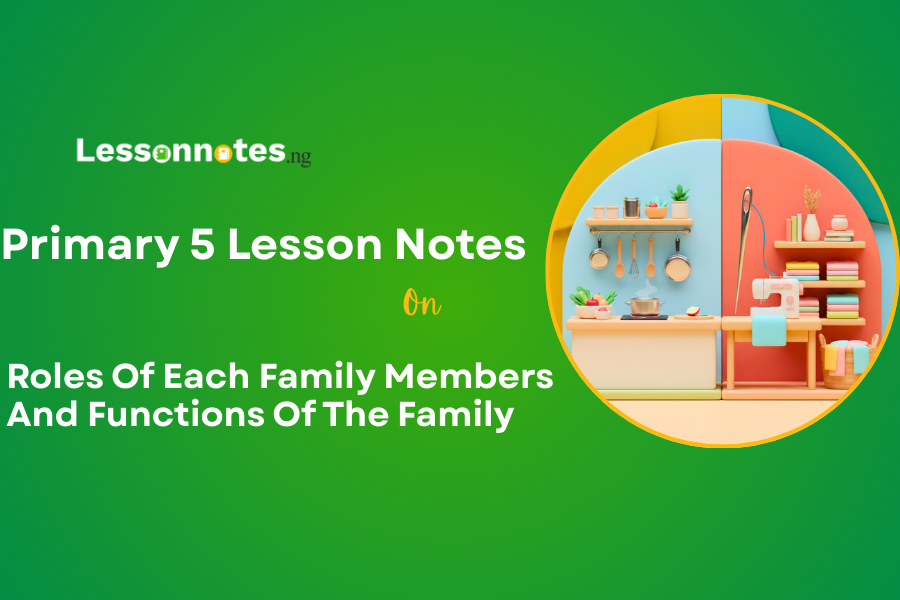 Lessonnotes.ng

Primary 5 Lesson Notes

On

Roles Of Each Family Members And Functions Of The Family